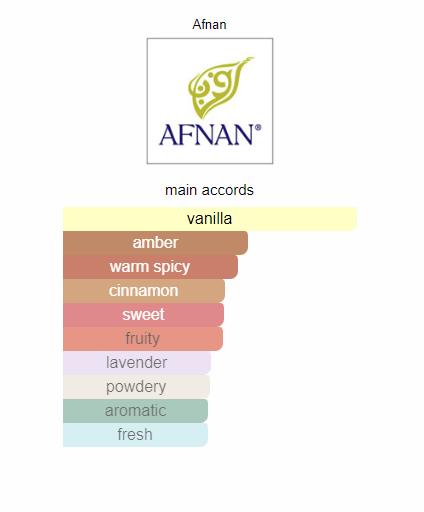 Afnan

أفنان
AFNAN®

main accords

vanilla
amber
warm spicy
cinnamon
sweet
fruity
lavender
powdery
aromatic
fresh